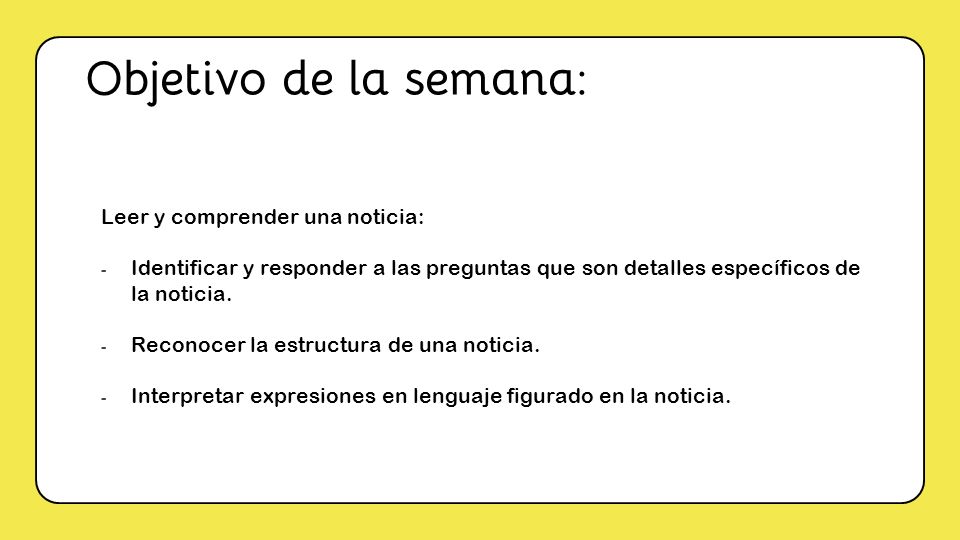 Objetivo de la semana:

Leer y comprender una noticia:

- Identificar y responder a las preguntas que son detalles específicos de la noticia.

- Reconocer la estructura de una noticia.

- Interpretar expresiones en lenguaje figurado en la noticia.